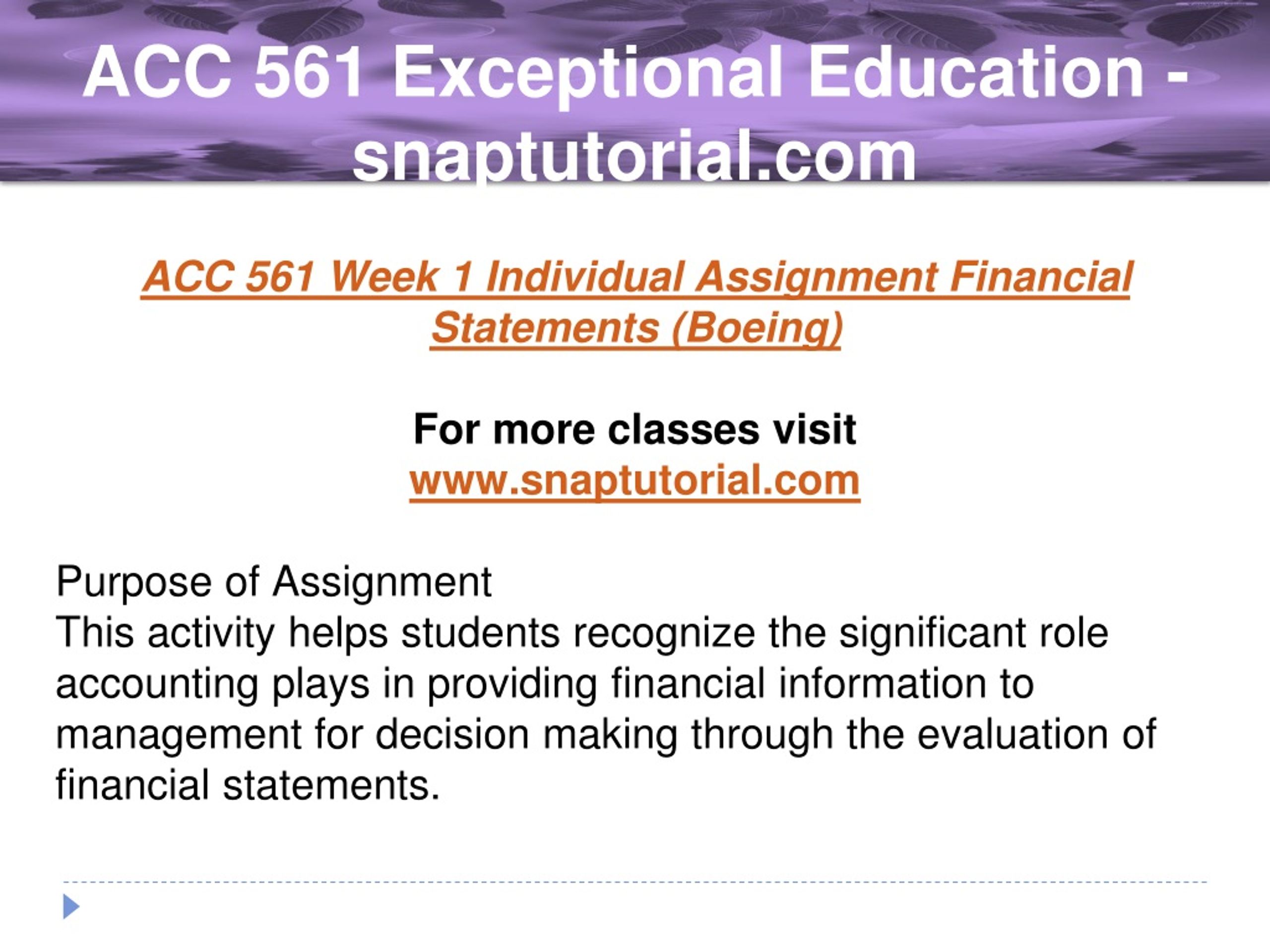 ACC 561 Exceptional Education - snaptutorial.com

ACC 561 Week 1 Individual Assignment Financial Statements (Boeing)

For more classes visit
www.snaptutorial.com

Purpose of Assignment
This activity helps students recognize the significant role accounting plays in providing financial information to management for decision making through the evaluation of financial statements.